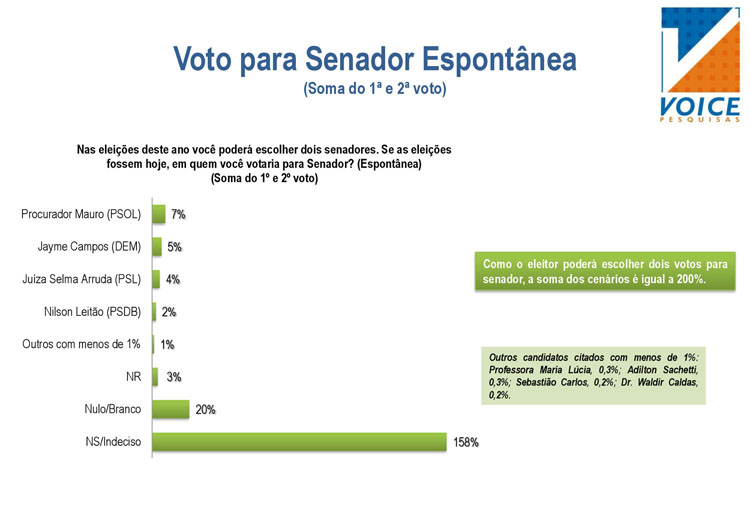 Voto para Senador Espontânea
(Soma do 1ª e 2ª voto)

VOICE
PESQUISAS

Nas eleições deste ano você poderá escolher dois senadores. Se as eleições fossem hoje, em quem você votaria para Senador? (Espontânea)
(Soma do 1º e 2º voto)

Procurador Mauro (PSOL) 7%
Jayme Campos (DEM) 5%
Juíza Selma Arruda (PSL) 4%
Nilson Leitão (PSDB) 2%
Outros com menos de 1% 1%
NR 3%
Nulo/Branco 20%
NS/Indeciso 158%

Como o eleitor poderá escolher dois votos para senador, a soma dos cenários é igual a 200%.

Outros candidatos citados com menos de 1%: Professora Maria Lúcia, 0,3%; Adilton Sachetti, 0,3%; Sebastião Carlos, 0,2%; Dr. Waldir Caldas, 0,2%.